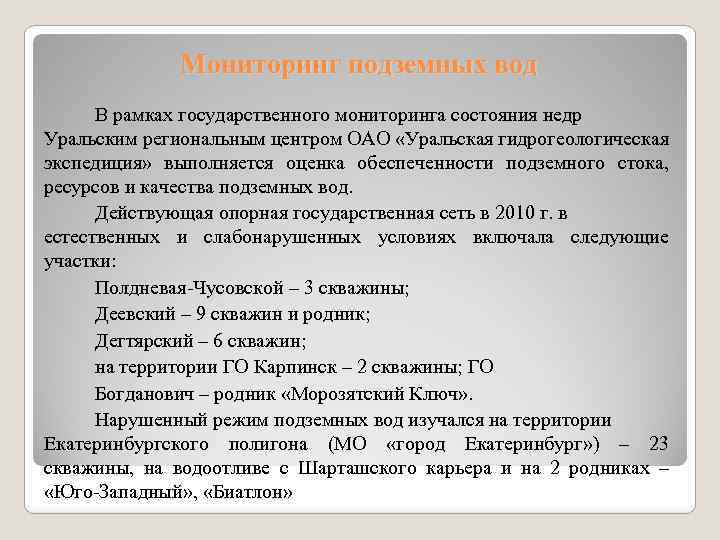 Мониторинг подземных вод

В рамках государственного мониторинга состояния недр Уральским региональным центром ОАО «Уральская гидрогеологическая экспедиция» выполняется оценка обеспеченности подземного стока, ресурсов и качества подземных вод.

Действующая опорная государственная сеть в 2010 г. в естественных и слабонарушенных условиях включала следующие участки:

Полдневая-Чусовской – 3 скважины;

Деевский – 9 скважин и родник;

Дегтярский – 6 скважин;

на территории ГО Карпинск – 2 скважины; ГО Богданович – родник «Морозятский Ключ».

Нарушенный режим подземных вод изучался на территории Екатеринбургского полигона (МО «город Екатеринбург») – 23 скважины, на водоотливе с Шарташского карьера и на 2 родниках – «Юго-Западный», «Биатлон»